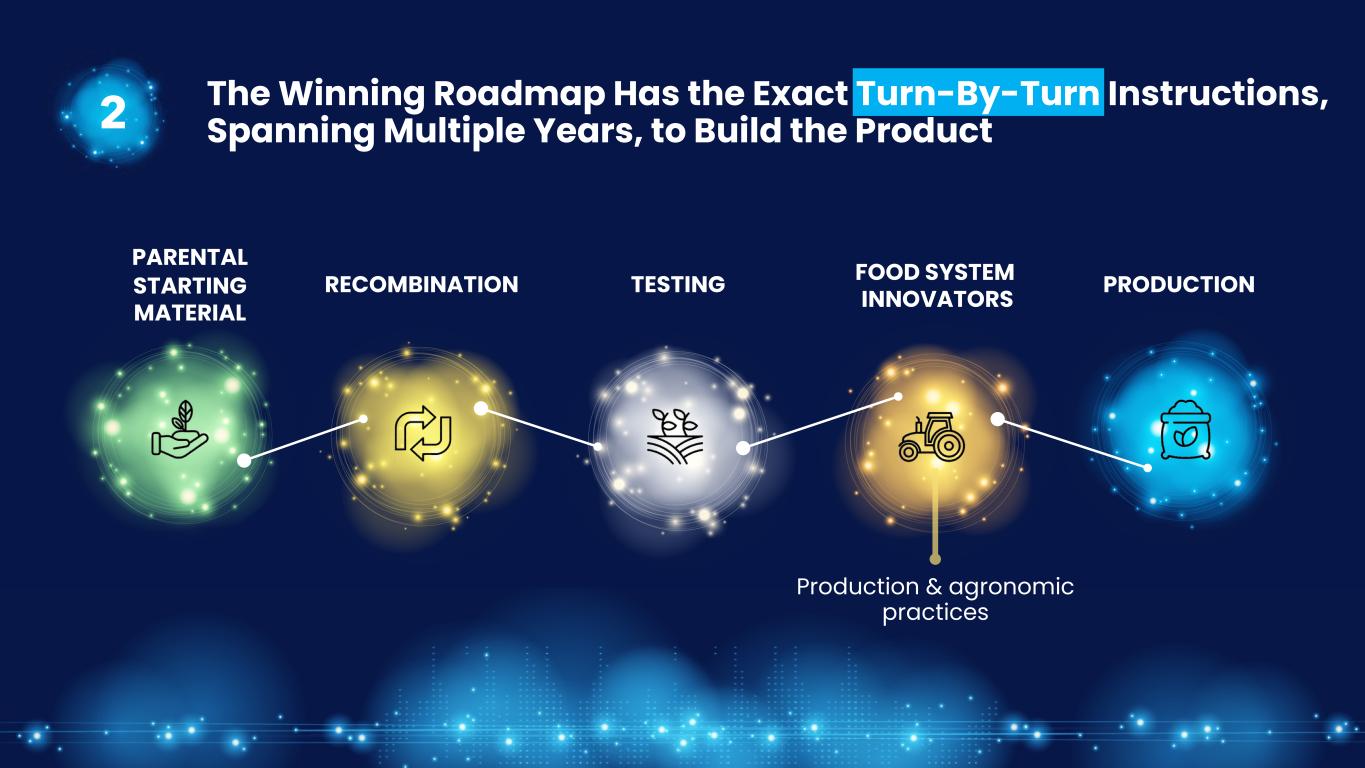 2

The Winning Roadmap Has the Exact Turn-By-Turn Instructions, Spanning Multiple Years, to Build the Product

PARENTAL STARTING MATERIAL

RECOMBINATION

TESTING

FOOD SYSTEM INNOVATORS

PRODUCTION

Production & agronomic practices